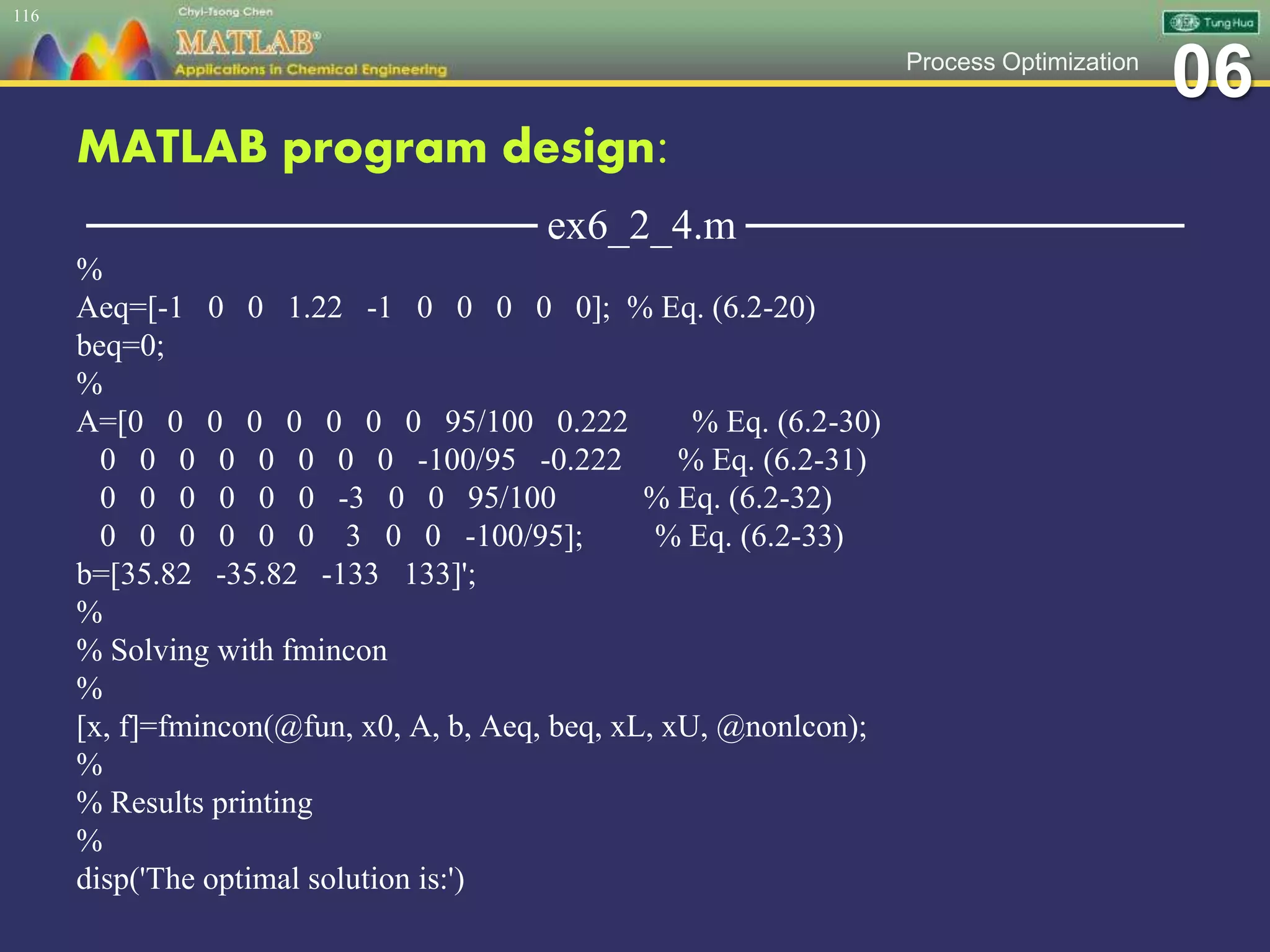 116

Chyi-Tsong Chen

MATLAB®

Applications in Chemical Engineering

Tung Hua

Process Optimization

06

MATLAB program design:

ex6_2_4.m

%
Aeq=[-1 0 0 1.22 -1 0 0 0 0 0]; % Eq. (6.2-20)
beq=0;
%
A=[0 0 0 0 0 0 0 0 95/100 0.222 % Eq. (6.2-30)
0 0 0 0 0 0 0 0 -100/95 -0.222 % Eq. (6.2-31)
0 0 0 0 0 0 -3 0 0 95/100 % Eq. (6.2-32)
0 0 0 0 0 0 3 0 0 -100/95]; % Eq. (6.2-33)
b=[35.82 -35.82 -133 133]';
%
% Solving with fmincon
%
[x, f]=fmincon(@fun, x0, A, b, Aeq, beq, xL, xU, @nonlcon);
%
% Results printing
%
disp('The optimal solution is:')